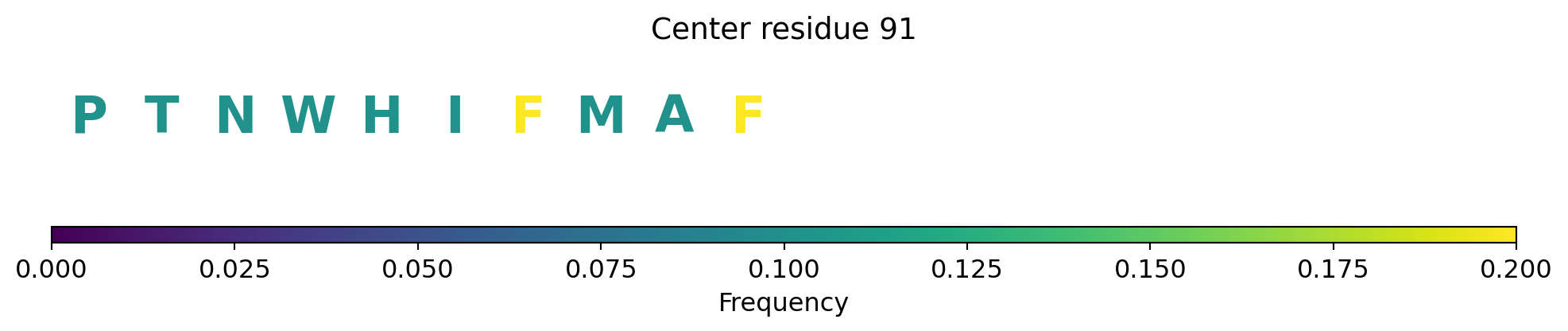 Center residue 91

P T N W H I F M A F

0.000 0.025 0.050 0.075 0.100 0.125 0.150 0.175 0.200

Frequency